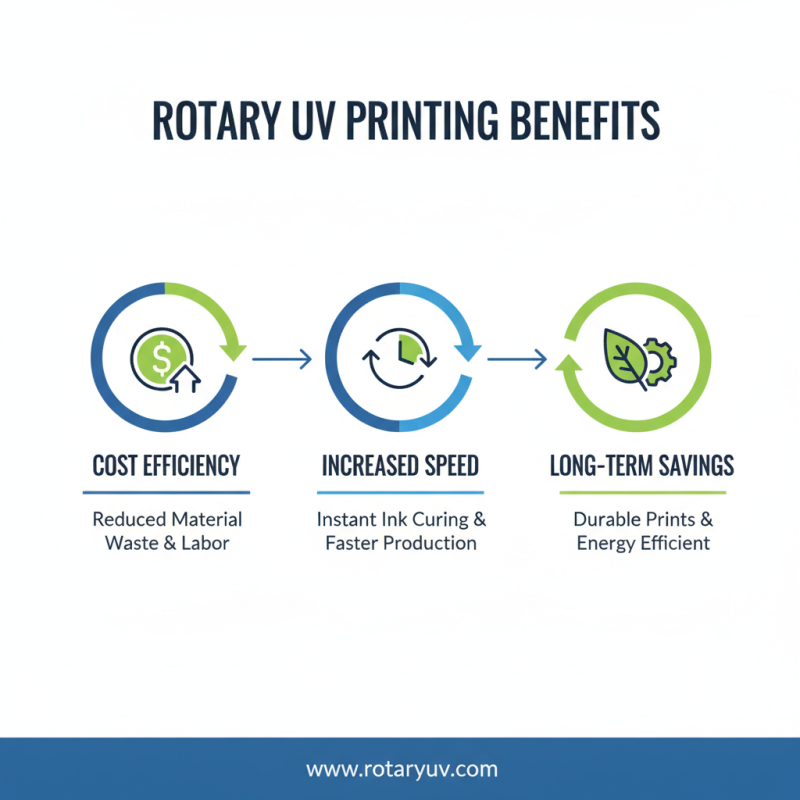 ROTARY UV PRINTING BENEFITS

$

COST EFFICIENCY

Reduced Material Waste & Labor

INCREASED SPEED

Instant Ink Curing & Faster Production

LONG-TERM SAVINGS

Durable Prints & Energy Efficient

www.rotaryuv.com